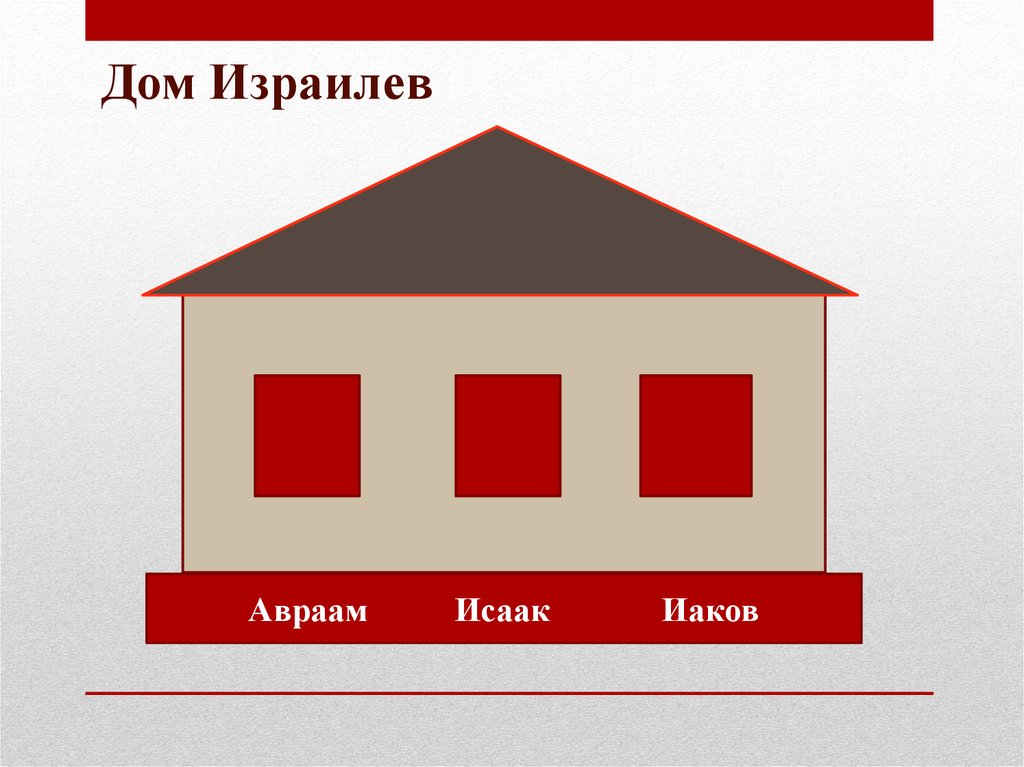 Дом Израилев

Авраам Исаак Иаков